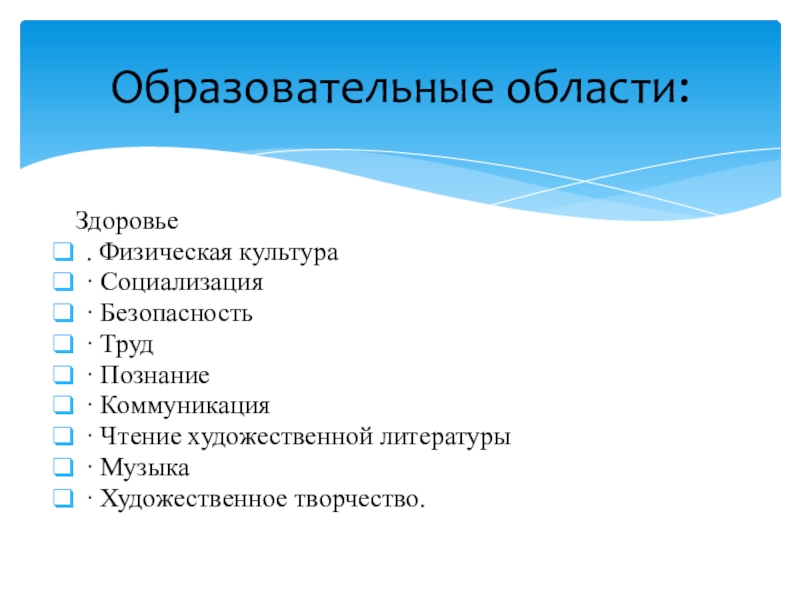 Образовательные области:

Здоровье
. Физическая культура
· Социализация
· Безопасность
· Труд
· Познание
· Коммуникация
· Чтение художественной литературы
· Музыка
· Художественное творчество.